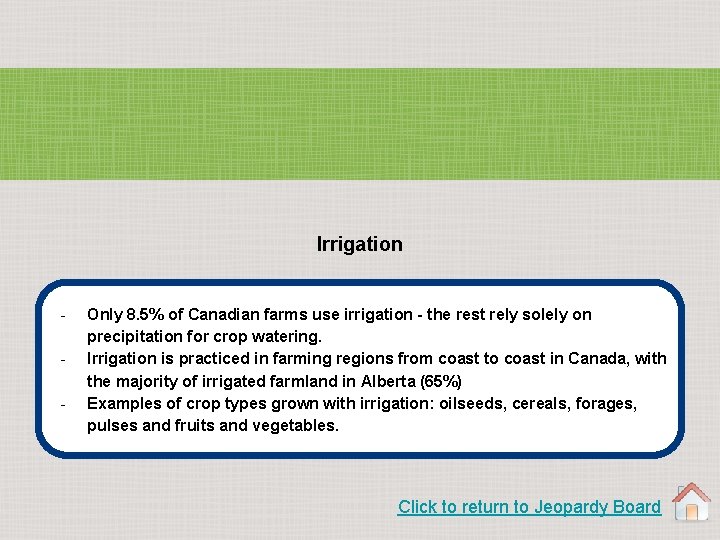 Irrigation

- Only 8.5% of Canadian farms use irrigation - the rest rely solely on precipitation for crop watering.
- Irrigation is practiced in farming regions from coast to coast in Canada, with the majority of irrigated farmland in Alberta (65%)
- Examples of crop types grown with irrigation: oilseeds, cereals, forages, pulses and fruits and vegetables.

Click to return to Jeopardy Board